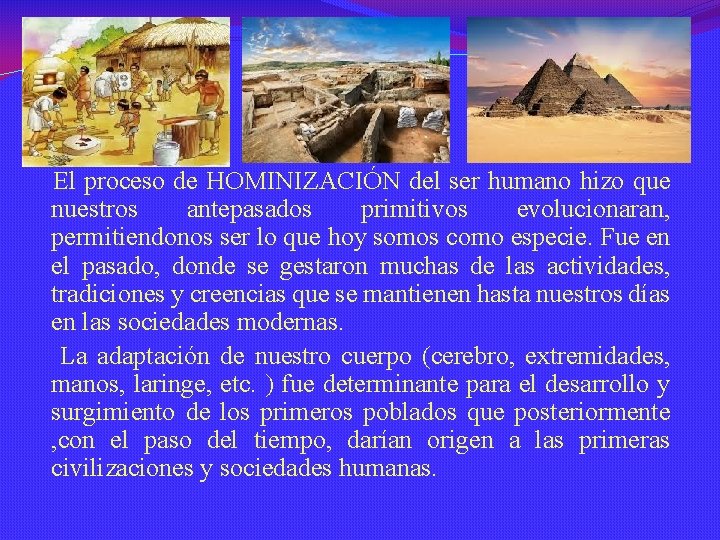 El proceso de HOMINIZACIÓN del ser humano hizo que nuestros antepasados primitivos evolucionaran, permitiendonos ser lo que hoy somos como especie. Fue en el pasado, donde se gestaron muchas de las actividades, tradiciones y creencias que se mantienen hasta nuestros días en las sociedades modernas.

La adaptación de nuestro cuerpo (cerebro, extremidades, manos, laringe, etc. ) fue determinante para el desarrollo y surgimiento de los primeros poblados que posteriormente ,con el paso del tiempo, darían origen a las primeras civilizaciones y sociedades humanas.